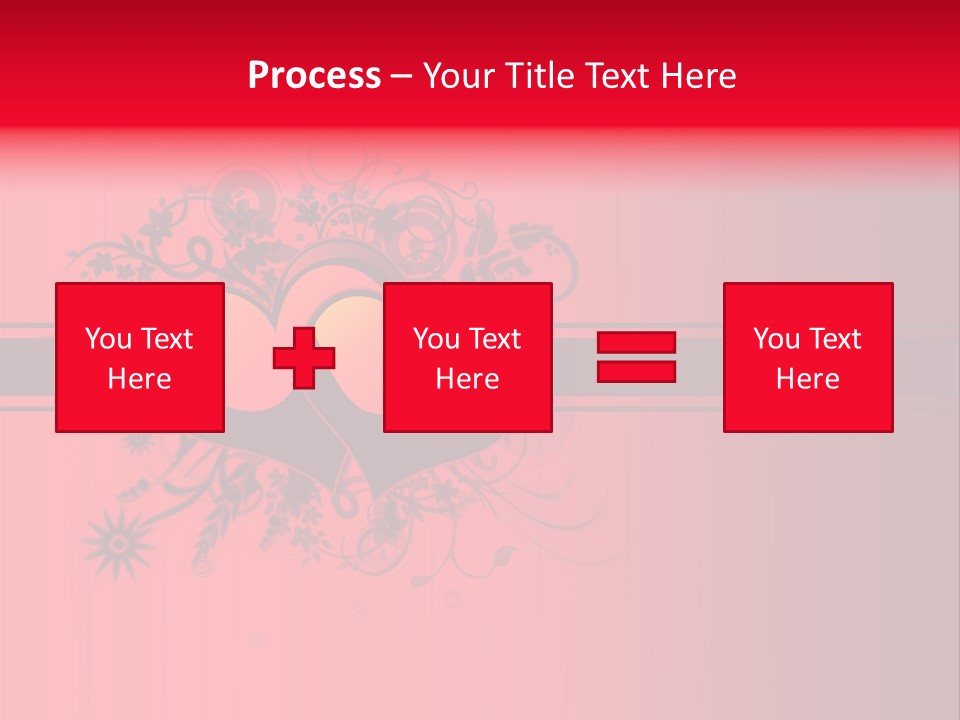 Process – Your Title Text Here

You Text Here

You Text Here

You Text Here